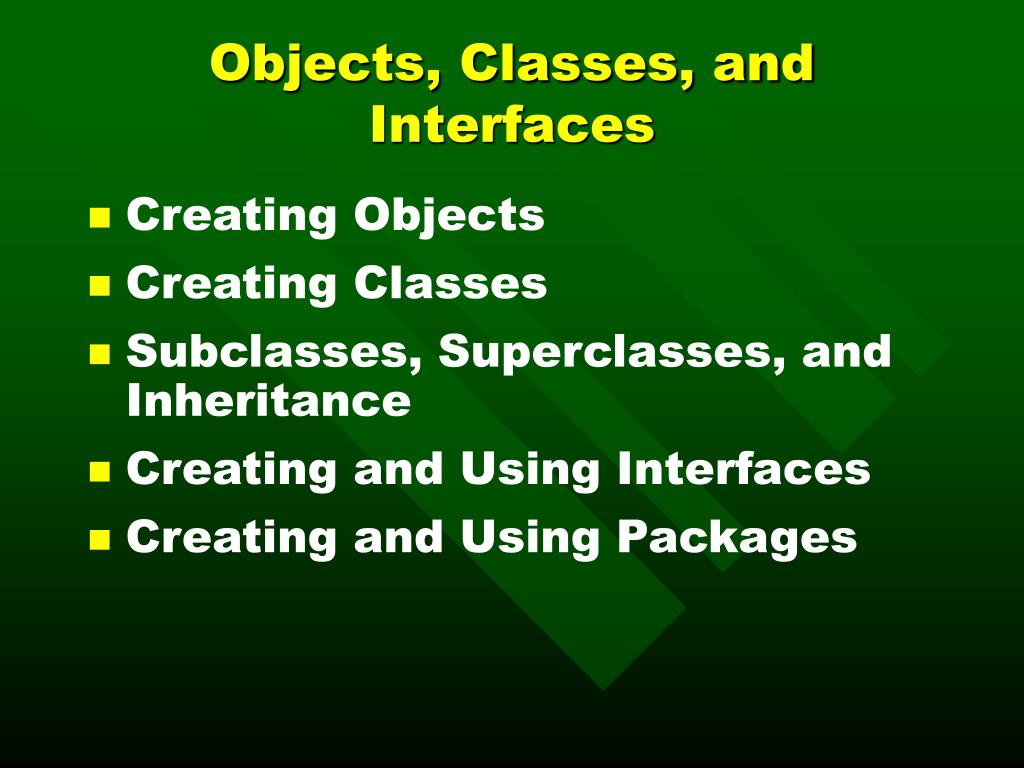 Objects, Classes, and Interfaces

- Creating Objects
- Creating Classes
- Subclasses, Superclasses, and Inheritance
- Creating and Using Interfaces
- Creating and Using Packages